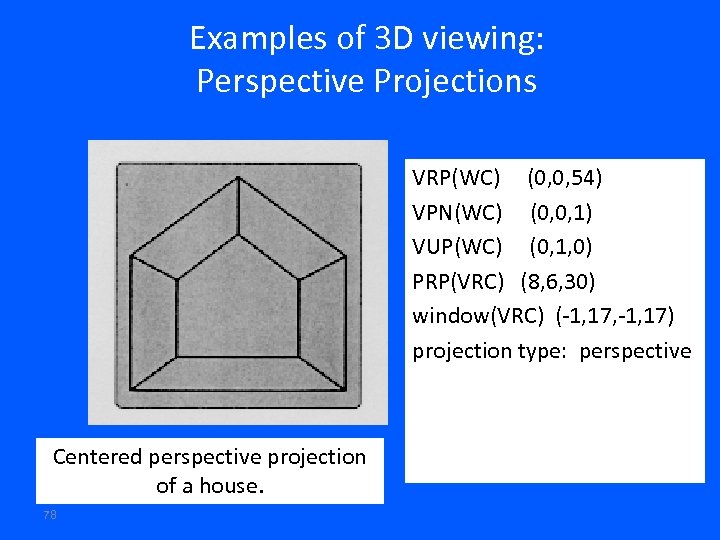 Examples of 3D viewing:
Perspective Projections

VRP(WC) (0,0,54)
VPN(WC) (0,0,1)
VUP(WC) (0,1,0)
PRP(VRC) (8,6,30)
window(VRC) (-1,17,-1,17)
projection type: perspective

Centered perspective projection of a house.

78